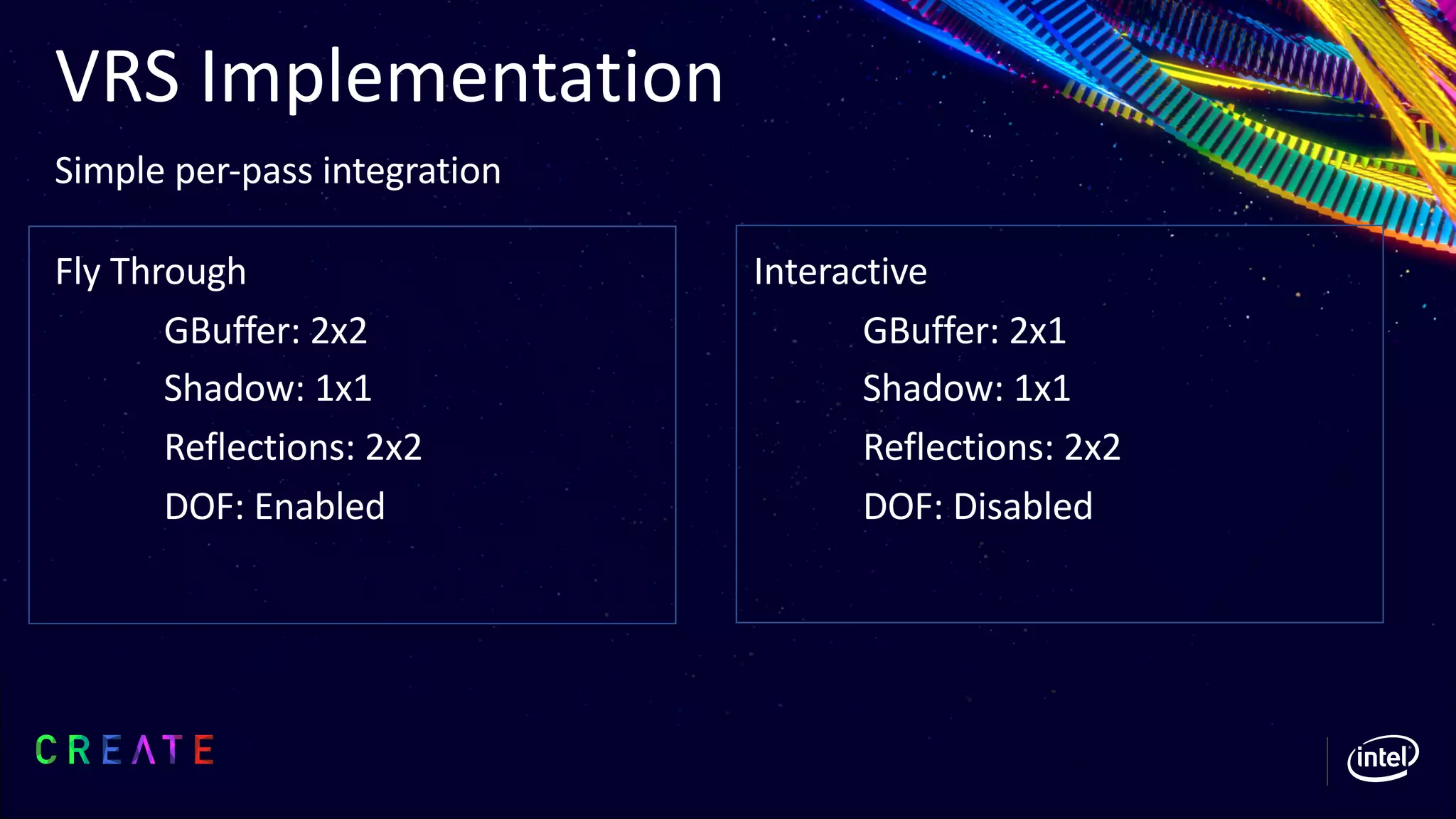 VRS Implementation

Simple per-pass integration

Fly Through

GBuffer: 2x2

Shadow: 1x1

Reflections: 2x2

DOF: Enabled

Interactive

GBuffer: 2x1

Shadow: 1x1

Reflections: 2x2

DOF: Disabled

CREATE

intel